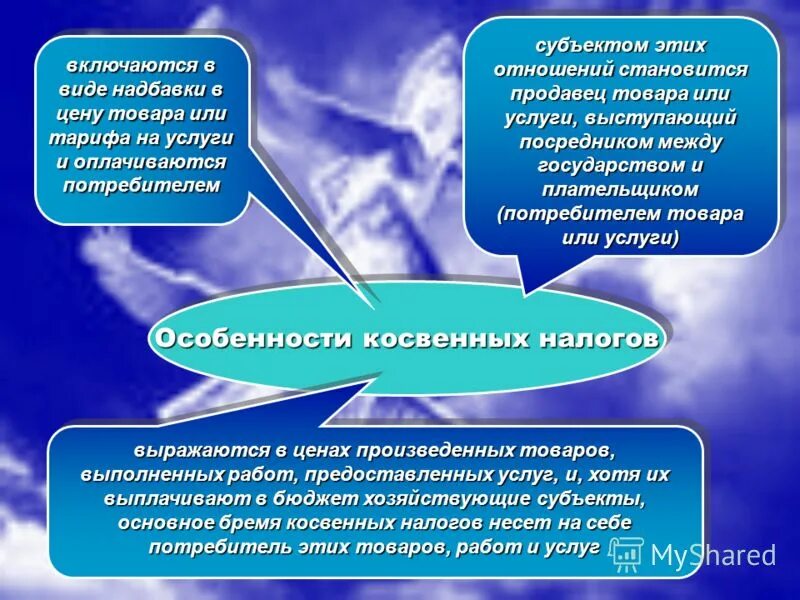 включаются в виде надбавки в цену товара или тарифа на услуги и оплачиваются потребителем

субъектом этих отношений становится продавец товара или услуги, выступающий посредником между государством и плательщиком (потребителем товара или услуги)

Особенности косвенных налогов

выражаются в ценах произведенных товаров, выполненных работ, предоставленных услуг, и, хотя их выплачивают в бюджет хозяйствующие субъекты, основное бремя косвенных налогов несет на себе потребитель этих товаров, работ и услуг

MyShared